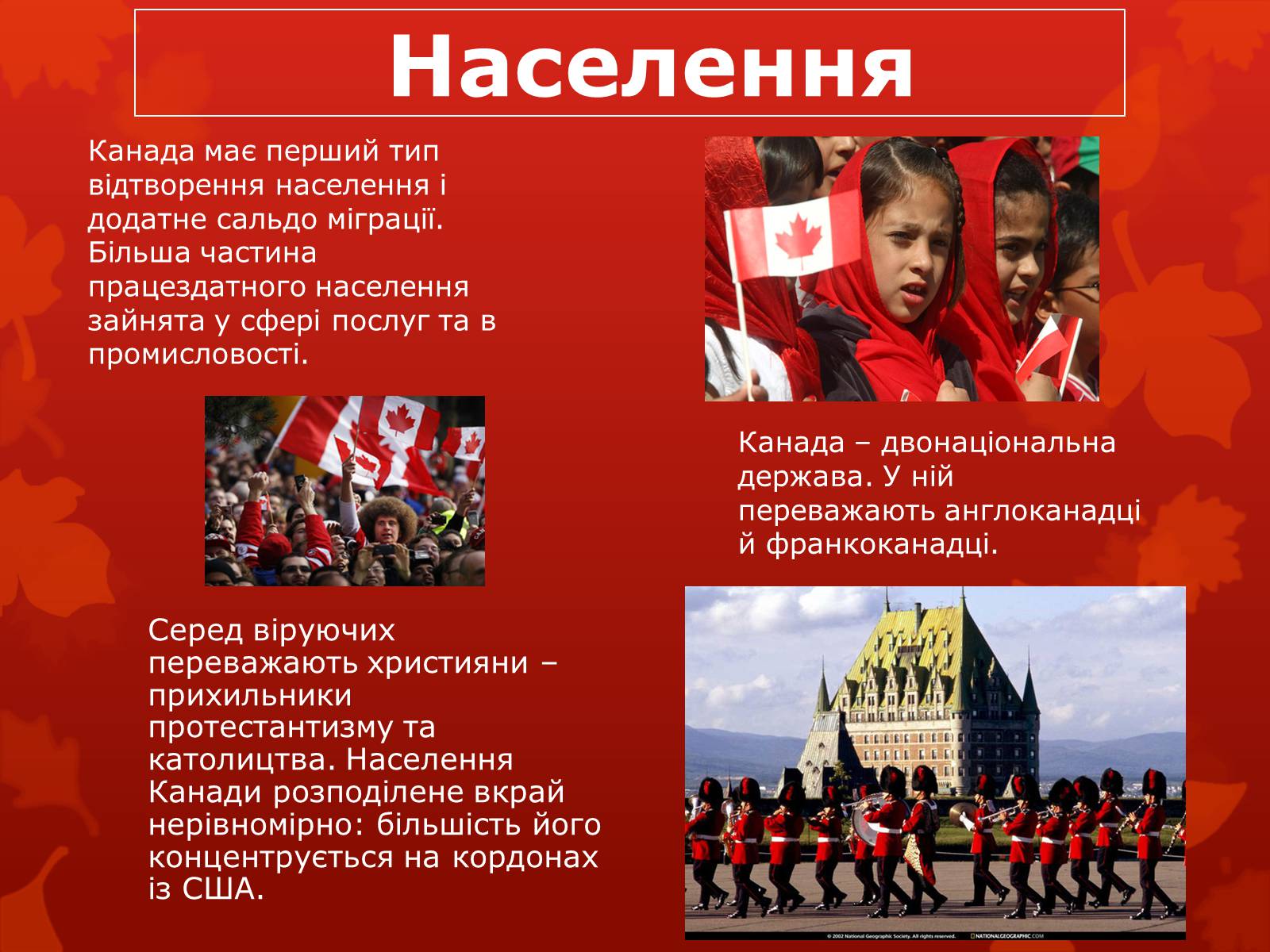 Населення

Канада має перший тип відтворення населення і додатне сальдо міграції. Більша частина працездатного населення зайнята у сфері послуг та в промисловості.

Канада – двонаціональна держава. У ній переважають англоканадці й франкоканадці.

Серед віруючих переважають християни – прихильники протестантизму та католицтва. Населення Канади розподілене вкрай нерівномірно: більшість його концентрується на кордонах із США.

© 2002 National Geographic Society. All rights reserved. NATIONALGEOGRAPHIC.COM